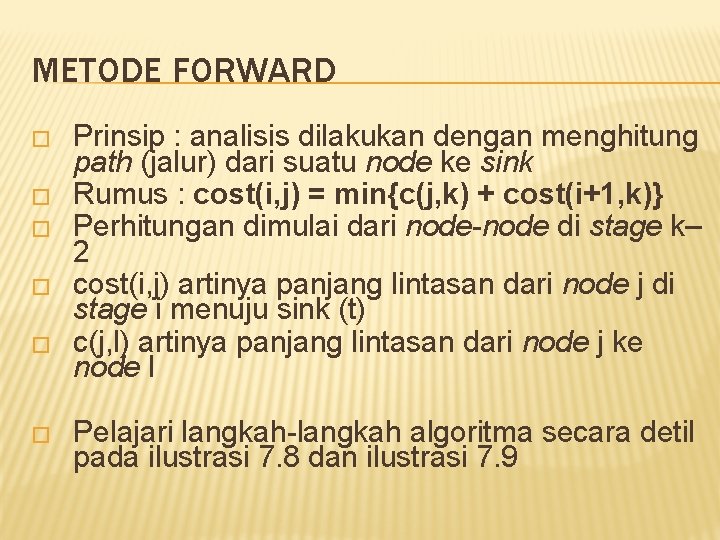 METODE FORWARD

□ Prinsip : analisis dilakukan dengan menghitung path (jalur) dari suatu node ke sink
□ Rumus : cost(i,j) = min{c(j,k) + cost(i+1,k)}
□ Perhitungan dimulai dari node-node di stage k–2
□ cost(i,j) artinya panjang lintasan dari node j di stage i menuju sink (t)
□ c(j,l) artinya panjang lintasan dari node j ke node l

□ Pelajari langkah-langkah algoritma secara detil pada ilustrasi 7.8 dan ilustrasi 7.9